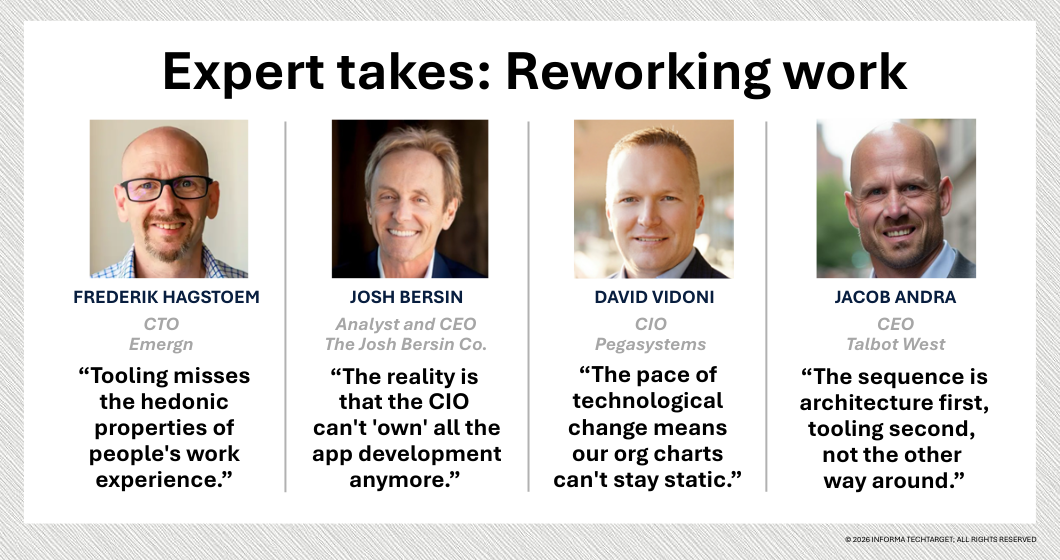 Expert takes: Reworking work

FREDERIK HAGSTOEM
CTO
Emergn
“Tooling misses the hedonic properties of people's work experience.”

JOSH BERSIN
Analyst and CEO
The Josh Bersin Co.
“The reality is that the CIO can't 'own' all the app development anymore.”

DAVID VIDONI
CIO
Pegasystems
“The pace of technological change means our org charts can't stay static.”

JACOB ANDRA
CEO
Talbot West
“The sequence is architecture first, tooling second, not the other way around.”

© 2026 INFORMA TECHTARGET; ALL RIGHTS RESERVED